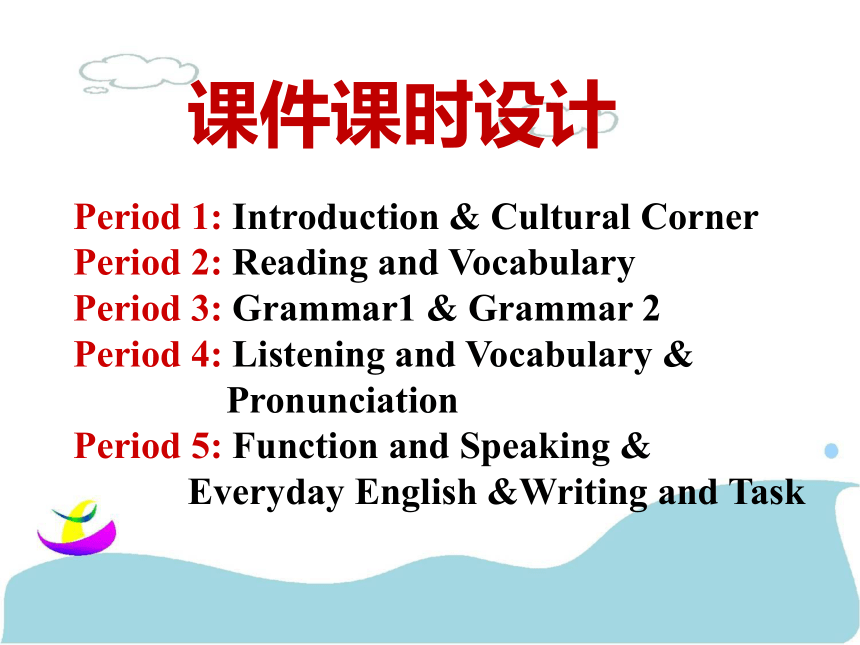 课件课时设计

Period 1: Introduction & Cultural Corner
Period 2: Reading and Vocabulary
Period 3: Grammar1 & Grammar 2
Period 4: Listening and Vocabulary & Pronunciation
Period 5: Function and Speaking & Everyday English &Writing and Task